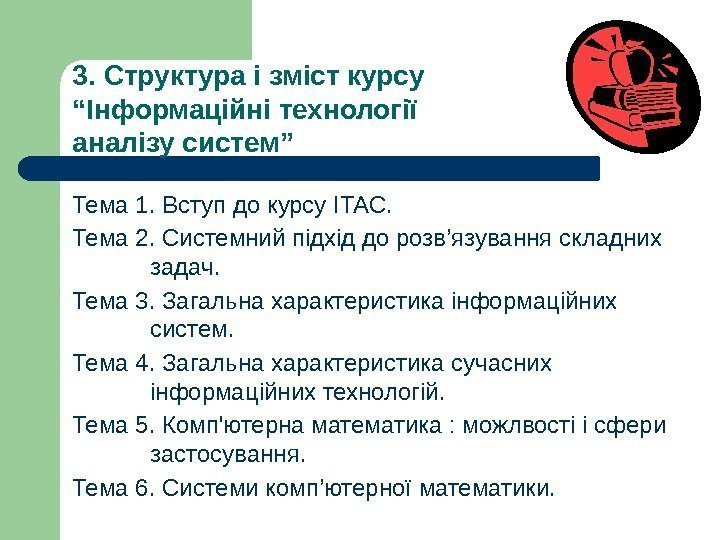 3. Структура і зміст курсу “Інформаційні технології аналізу систем”

Тема 1. Вступ до курсу ІТАС.

Тема 2. Системний підхід до розв’язування складних задач.

Тема 3. Загальна характеристика інформаційних систем.

Тема 4. Загальна характеристика сучасних інформаційних технологій.

Тема 5. Комп'ютерна математика : можлвості і сфери застосування.

Тема 6. Системи комп’ютерної математики.